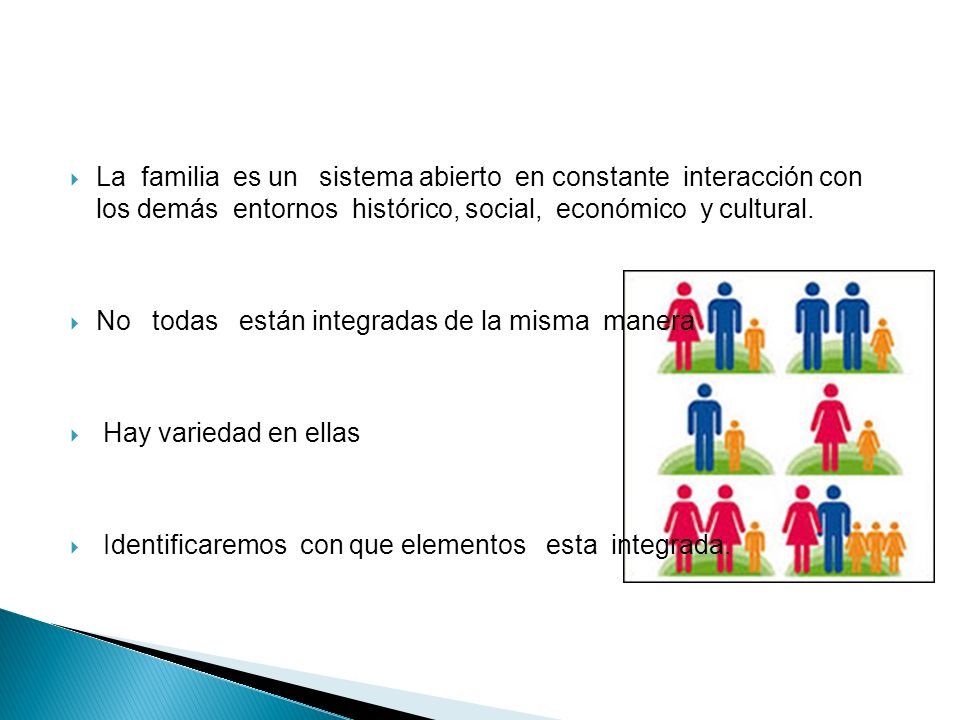 La familia es un sistema abierto en constante interacción con los demás entornos histórico, social, económico y cultural.

No todas están integradas de la misma manera

Hay variedad en ellas

Identificaremos con que elementos esta integrada.